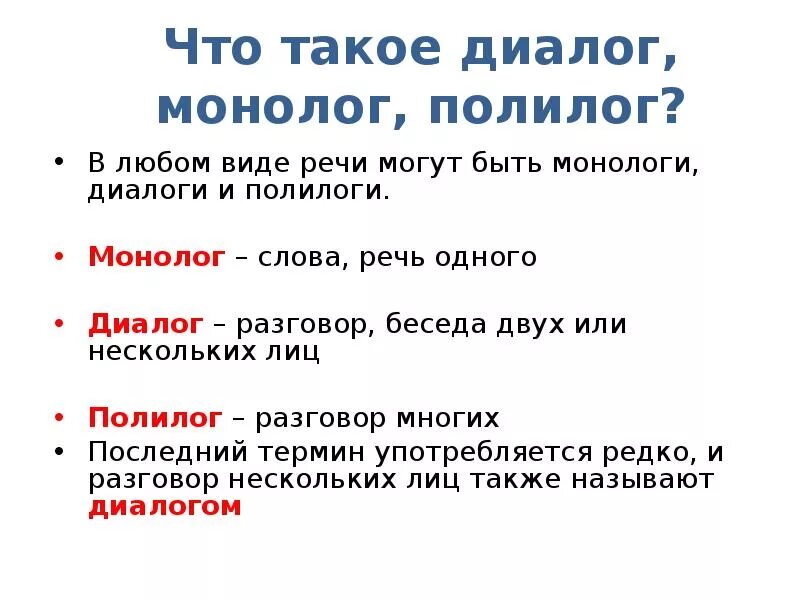 Что такое диалог, монолог, полилог?

• В любом виде речи могут быть монологи, диалоги и полилоги.

• Монолог – слова, речь одного

• Диалог – разговор, беседа двух или нескольких лиц

• Полилог – разговор многих
• Последний термин употребляется редко, и разговор нескольких лиц также называют диалогом